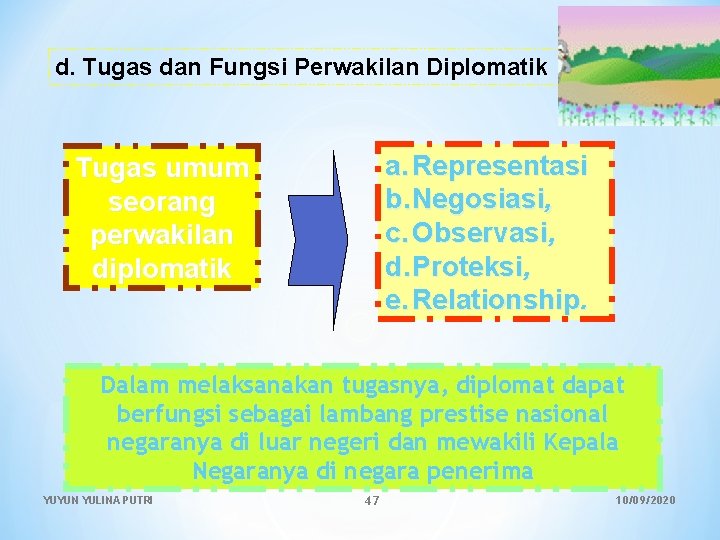 d. Tugas dan Fungsi Perwakilan Diplomatik

Tugas umum seorang perwakilan diplomatik

a. Representasi
b. Negosiasi,
c. Observasi,
d. Proteksi,
e. Relationship.

Dalam melaksanakan tugasnya, diplomat dapat berfungsi sebagai lambang prestise nasional negaranya di luar negeri dan mewakili Kepala Negaranya di negara penerima

YUYUN YULINA PUTRI

47

10/09/2020